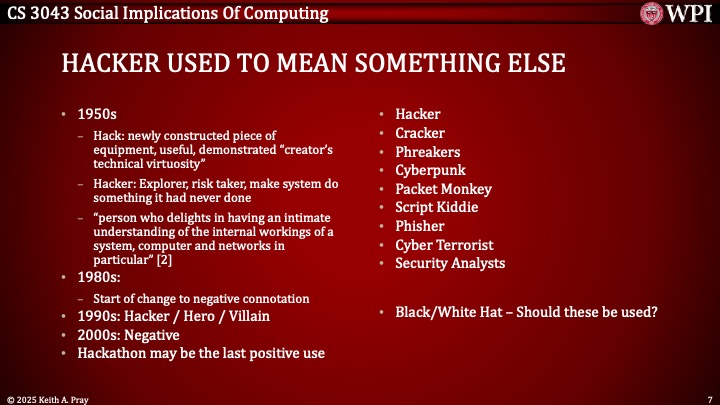 CS 3043 Social Implications Of Computing

WPI

HACKER USED TO MEAN SOMETHING ELSE

• 1950s
– Hack: newly constructed piece of equipment, useful, demonstrated “creator’s technical virtuosity”
– Hacker: Explorer, risk taker, make system do something it had never done
– “person who delights in having an intimate understanding of the internal workings of a system, computer and networks in particular” [2]
• 1980s:
– Start of change to negative connotation
• 1990s: Hacker / Hero / Villain
• 2000s: Negative
• Hackathon may be the last positive use

• Hacker
• Cracker
• Phreakers
• Cyberpunk
• Packet Monkey
• Script Kiddie
• Phisher
• Cyber Terrorist
• Security Analysts

• Black/White Hat – Should these be used?

© 2025 Keith A. Pray

7